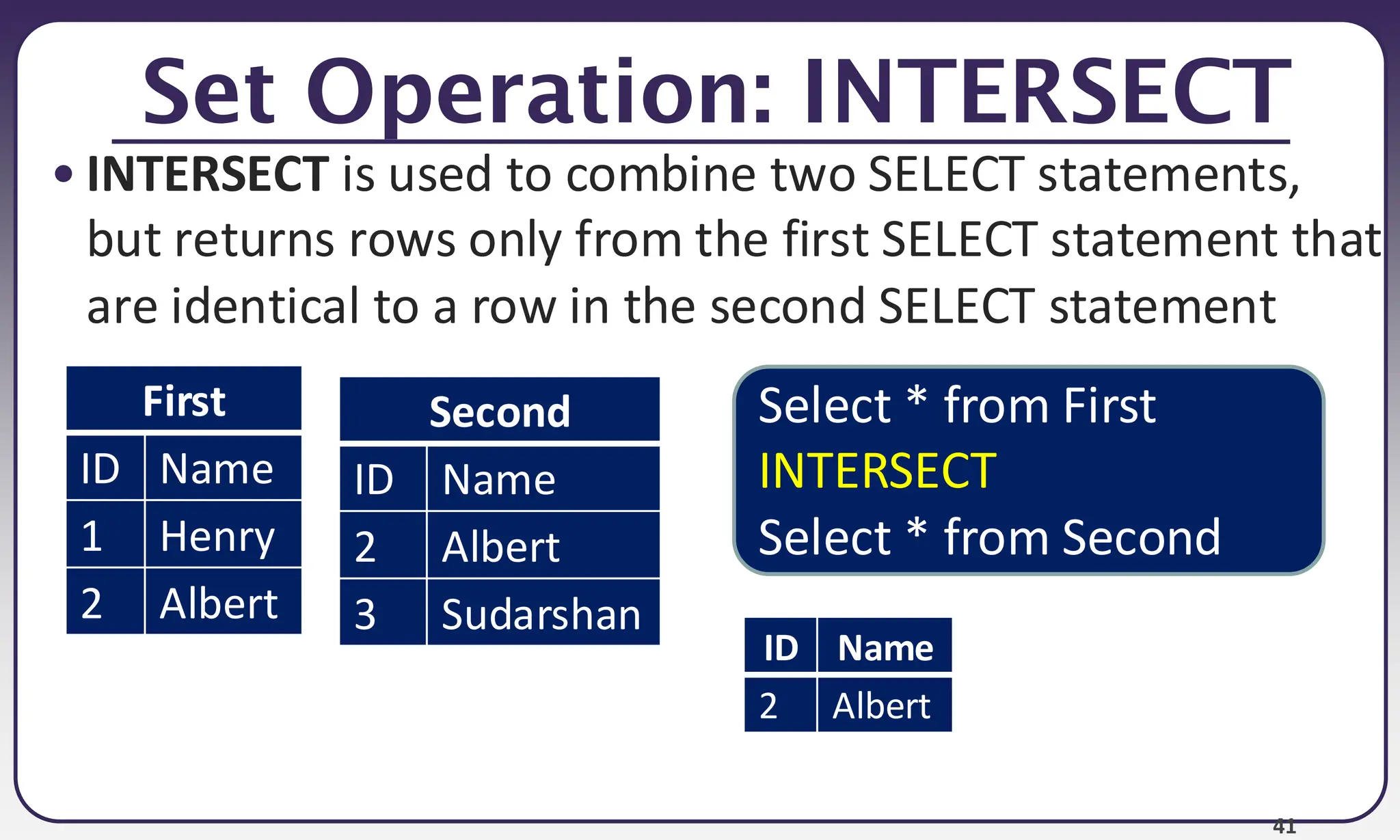 Set Operation: INTERSECT

• INTERSECT is used to combine two SELECT statements, but returns rows only from the first SELECT statement that are identical to a row in the second SELECT statement

First

| ID | Name |
|---|---|
| 1 | Henry |
| 2 | Albert |

Second

| ID | Name |
|---|---|
| 2 | Albert |
| 3 | Sudarshan |

Select * from First
INTERSECT
Select * from Second

| ID | Name |
|---|---|
| 2 | Albert |

41